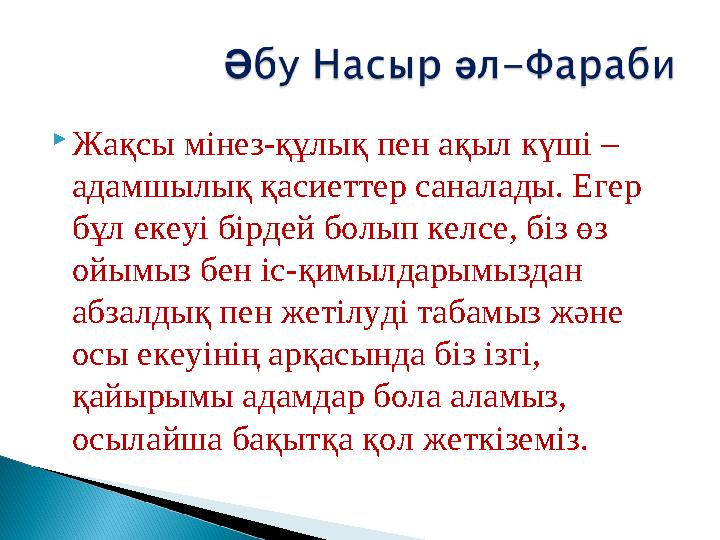 Әбу Насыр әл-Фараби

Жақсы мінез-құлық пен ақыл күші – адамшылық қасиеттер саналады. Егер бұл екеуі бірдей болып келсе, біз өз ойымыз бен іс-қимылдарымыздан абзалдық пен жетілуді табамыз және осы екеуінің арқасында біз ізгі, қайырымы адамдар бола аламыз, осылайша бақытқа қол жеткіземіз.